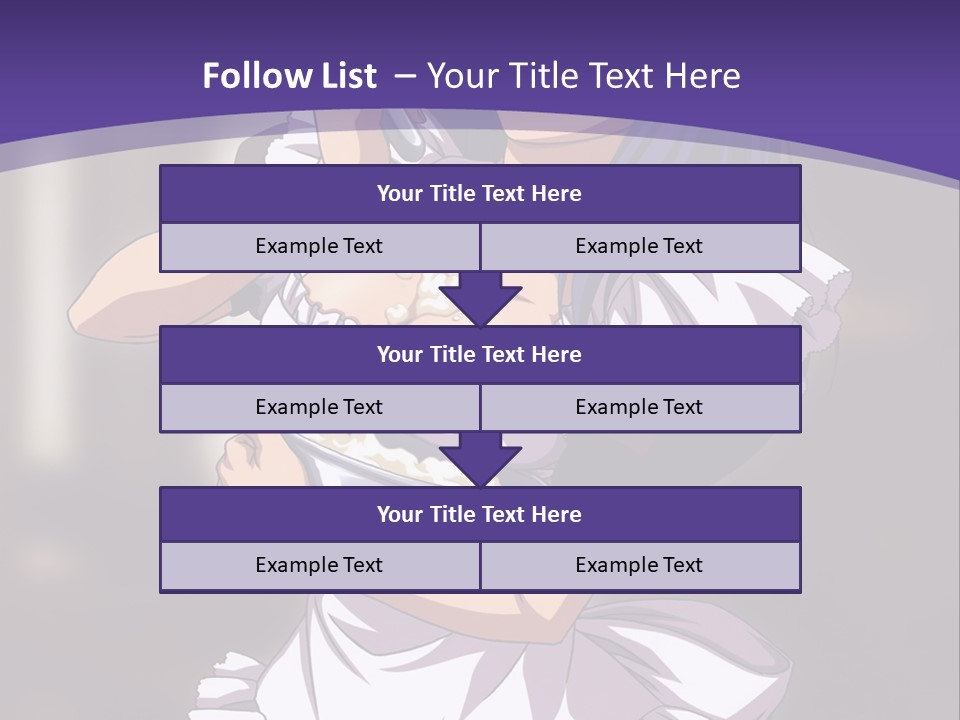 Follow List – Your Title Text Here

Your Title Text Here

Example Text

Example Text

Your Title Text Here

Example Text

Example Text

Your Title Text Here

Example Text

Example Text